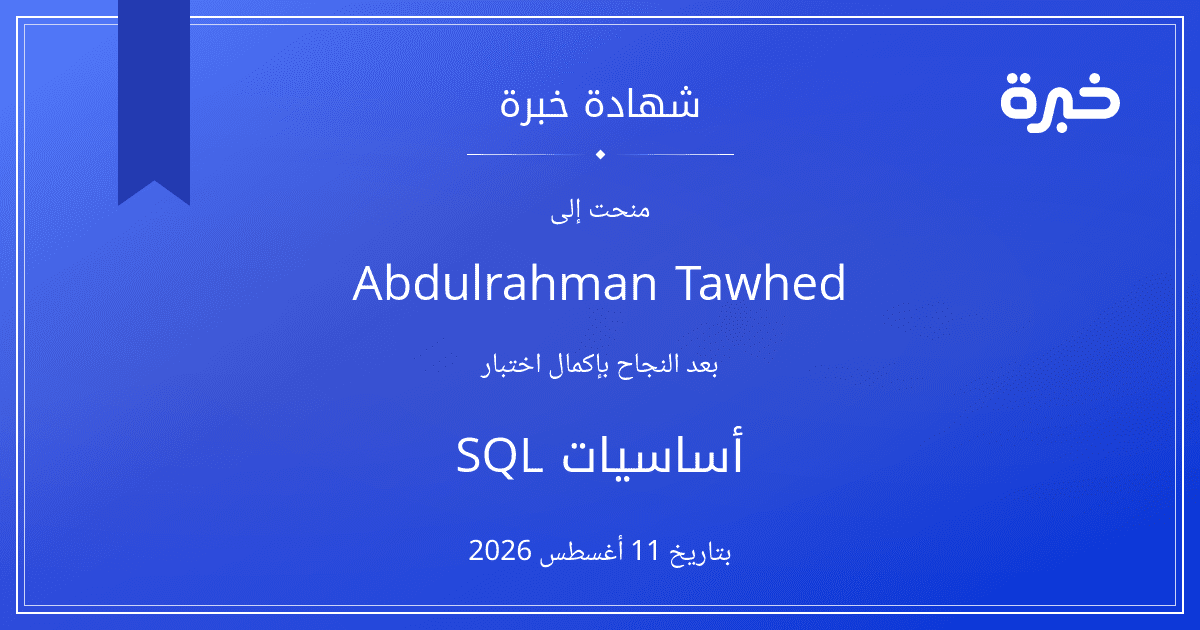 خبرة

شهادة خبرة

منحت إلى

Abdulrahman Tawhed

بعد النجاح بإكمال اختبار

أساسيات SQL

بتاريخ 11 أغسطس 2026